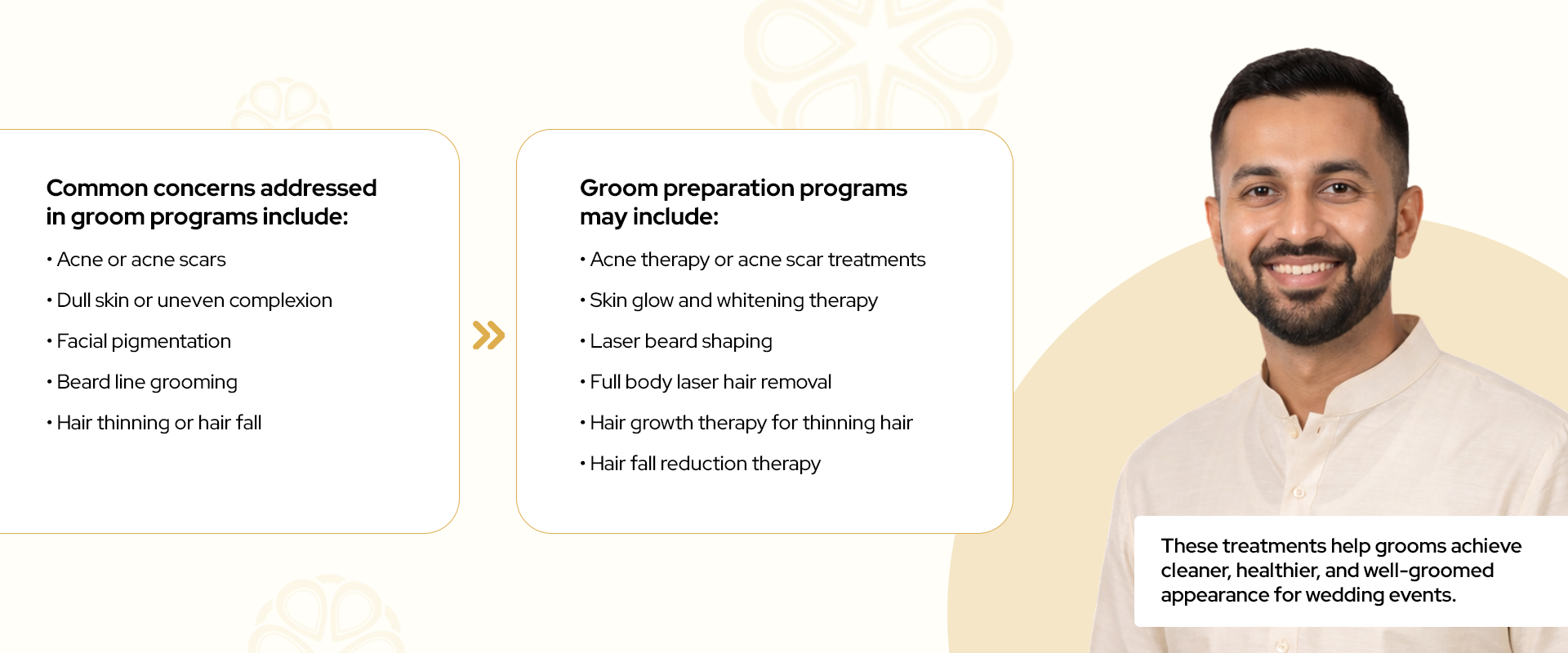 Common concerns addressed in groom programs include:

• Acne or acne scars

• Dull skin or uneven complexion

• Facial pigmentation

• Beard line grooming

• Hair thinning or hair fall

Groom preparation programs may include:

• Acne therapy or acne scar treatments

• Skin glow and whitening therapy

• Laser beard shaping

• Full body laser hair removal

• Hair growth therapy for thinning hair

• Hair fall reduction therapy

These treatments help grooms achieve cleaner, healthier, and well-groomed appearance for wedding events.